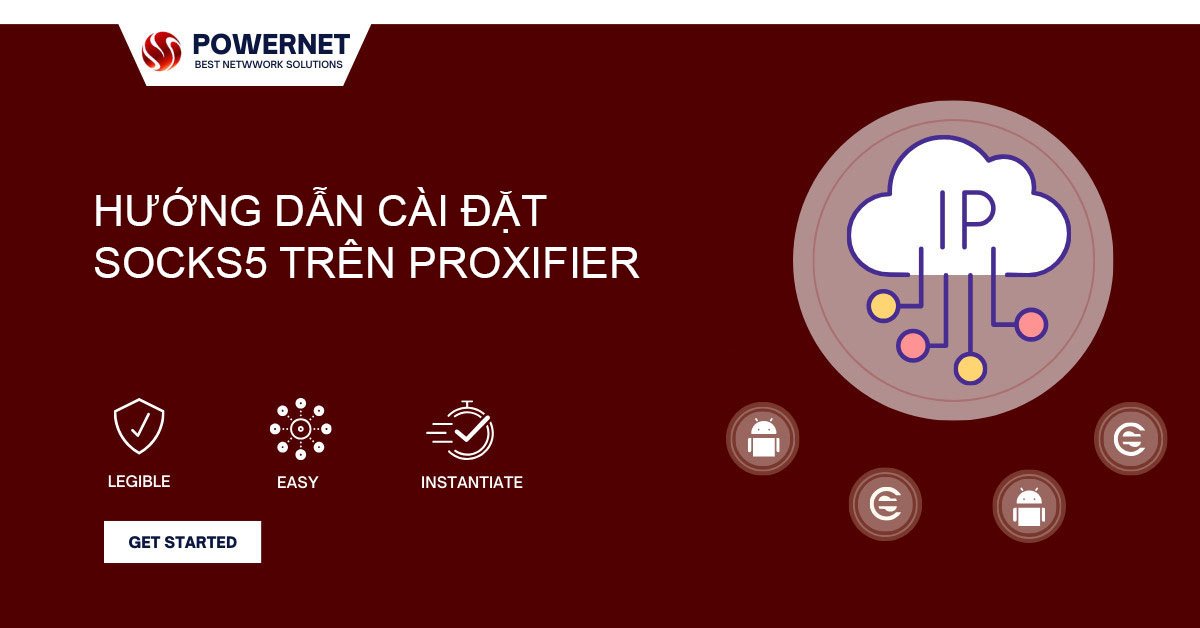 POWERNET
BEST NETWWORK SOLUTIONS

HƯỚNG DẪN CÀI ĐẶT SOCKS5 TRÊN PROXIFIER

IP

LEGIBLE

EASY

INSTANTIATE

GET STARTED